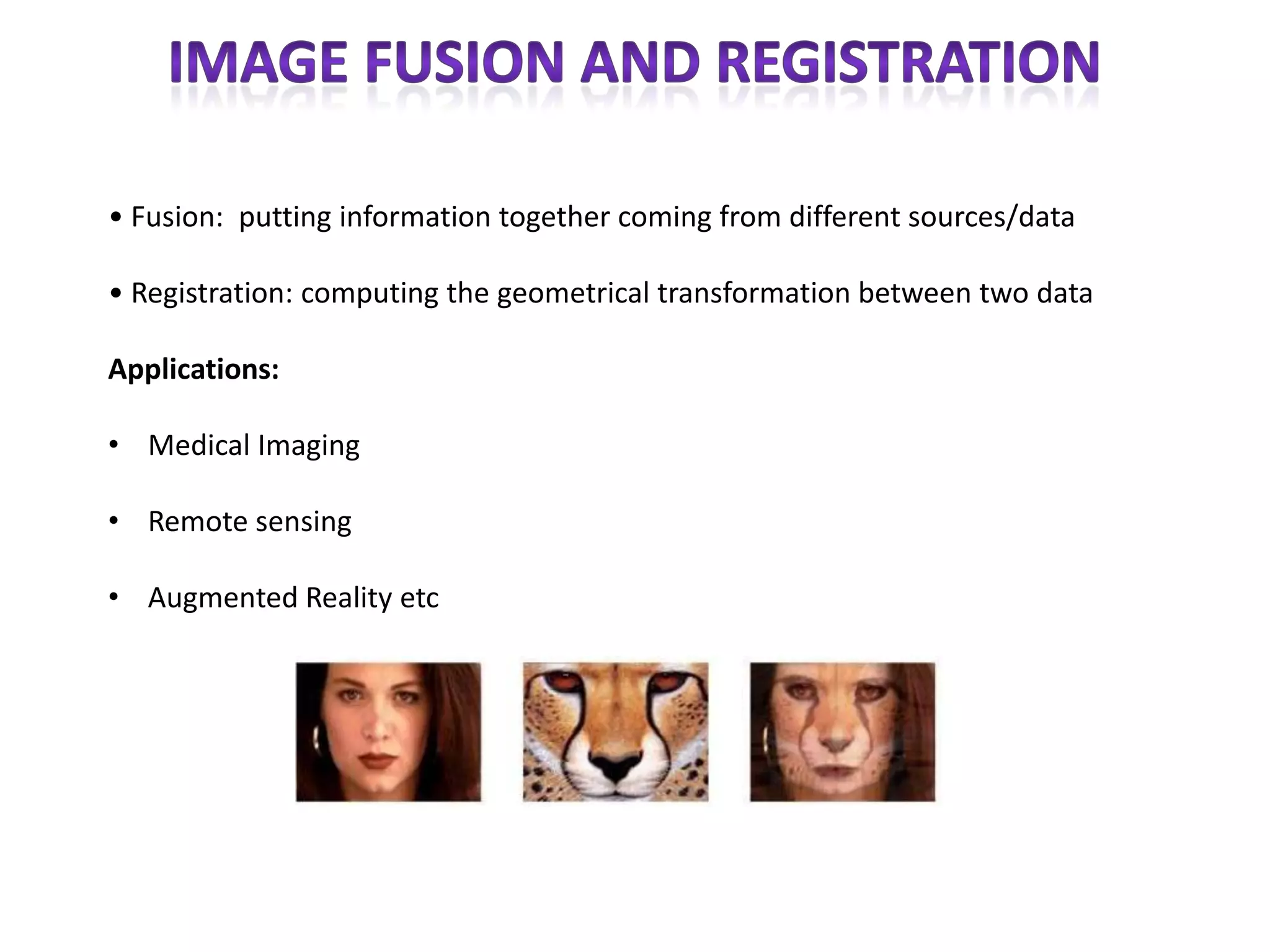 IMAGE FUSION AND REGISTRATION

• Fusion: putting information together coming from different sources/data

• Registration: computing the geometrical transformation between two data

Applications:

• Medical Imaging

• Remote sensing

• Augmented Reality etc